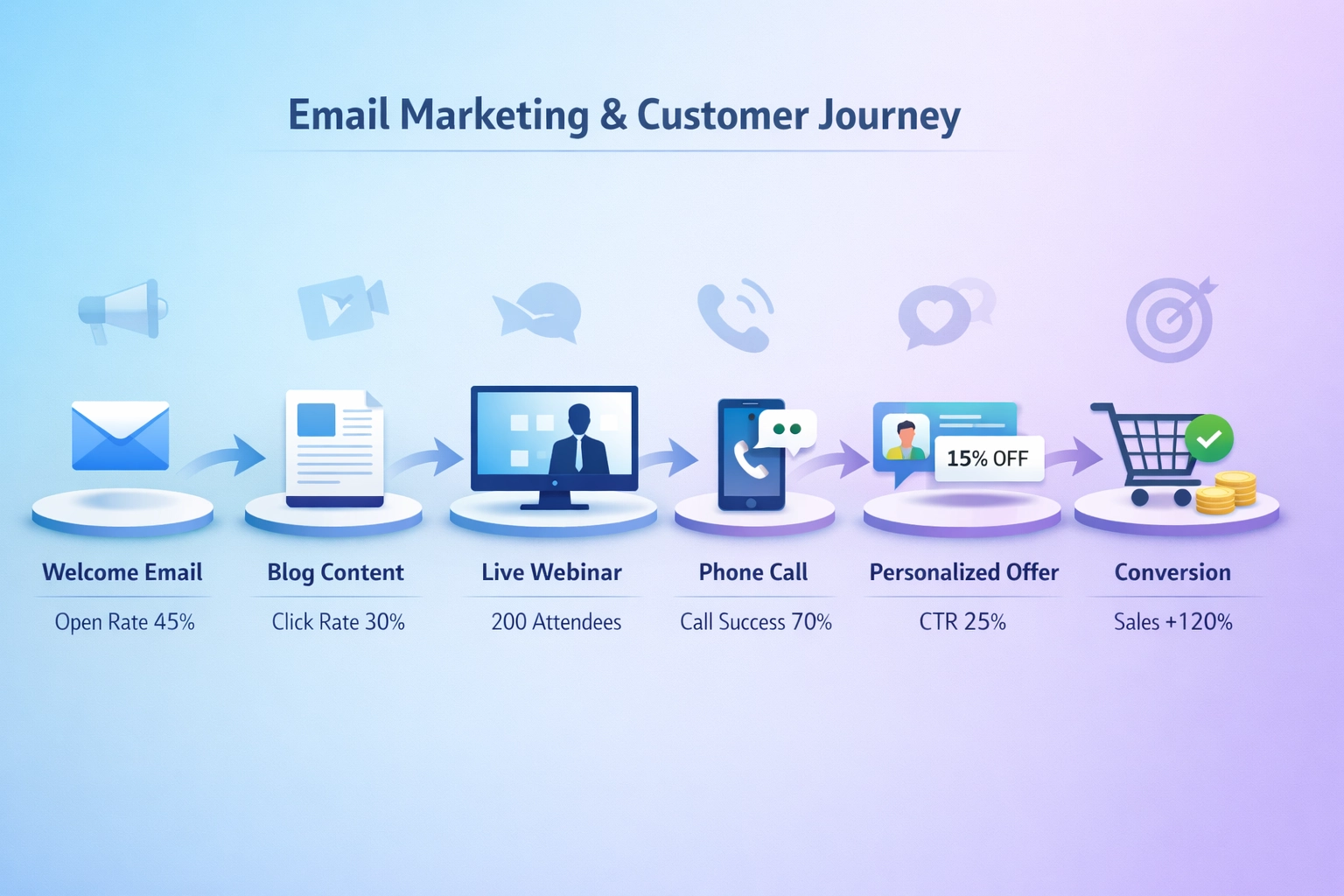 Email Marketing & Customer Journey

15% OFF

Welcome Email
Open Rate 45%

Blog Content
Click Rate 30%

Live Webinar
200 Attendees

Phone Call
Call Success 70%

Personalized Offer
CTR 25%

Conversion
Sales +120%